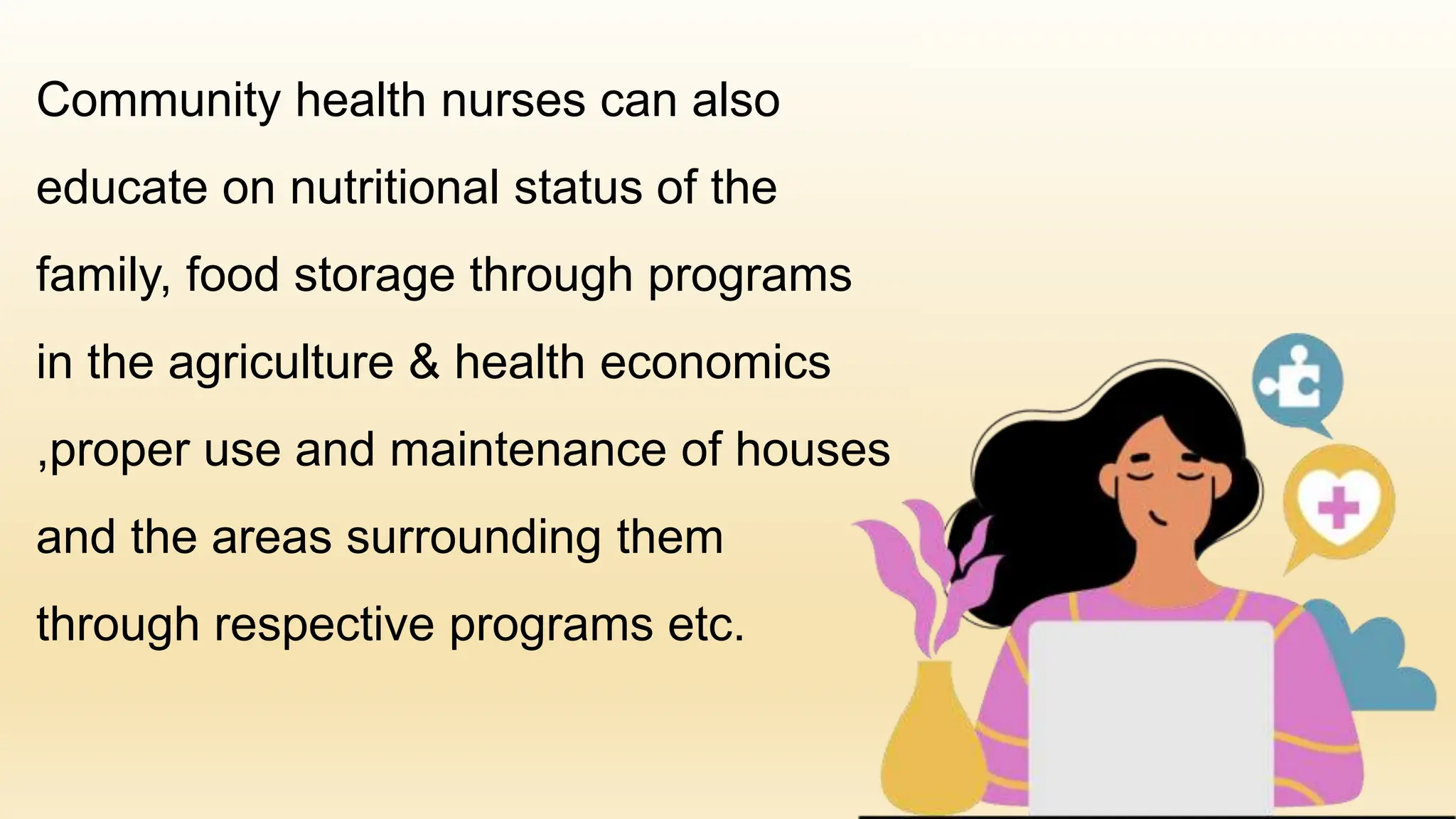 Community health nurses can also educate on nutritional status of the family, food storage through programs in the agriculture & health economics ,proper use and maintenance of houses and the areas surrounding them through respective programs etc.